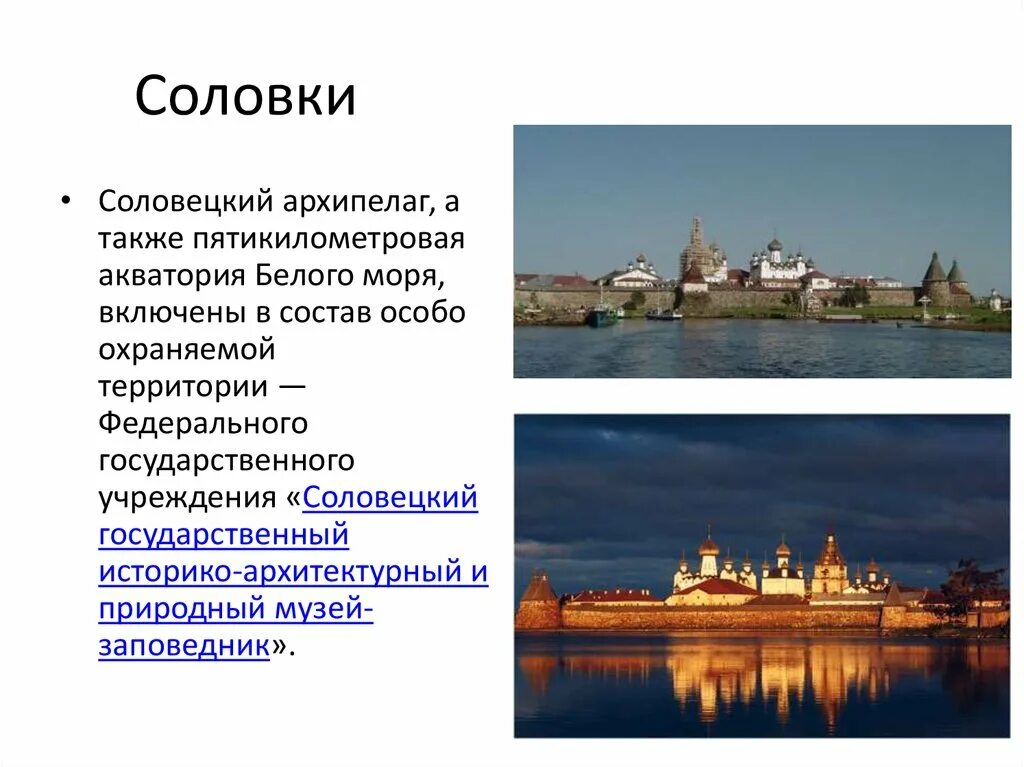 Соловки

• Соловецкий архипелаг, а также пятикилометровая акватория Белого моря, включены в состав особо охраняемой территории — Федерального государственного учреждения «Соловецкий государственный историко-архитектурный и природный музей-заповедник».